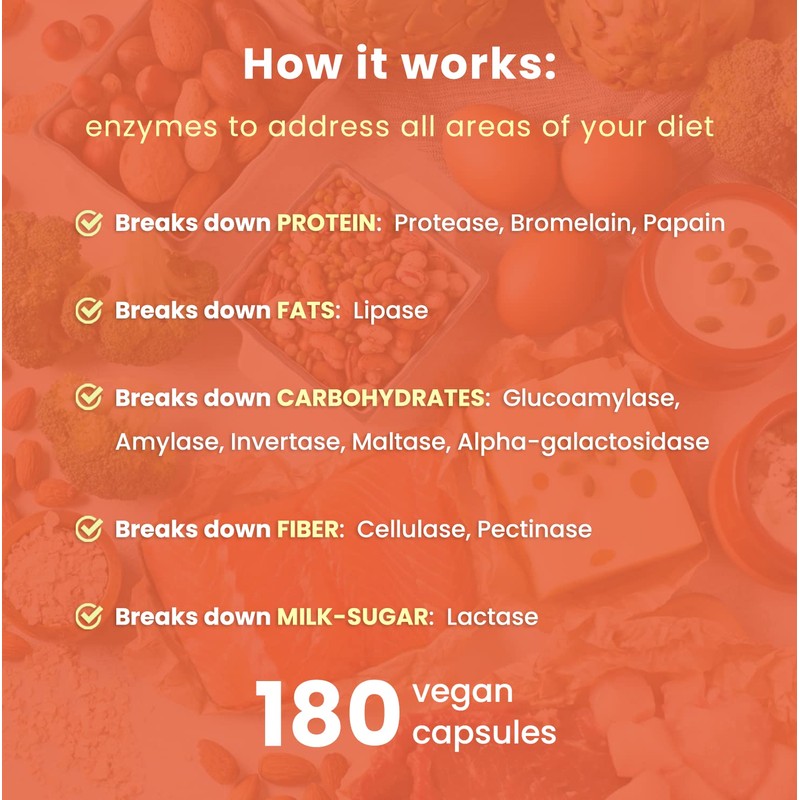 How it works:

enzymes to address all areas of your diet

Breaks down PROTEIN: Protease, Bromelain, Papain

Breaks down FATS: Lipase

Breaks down CARBOHYDRATES: Glucoamylase, Amylase, Invertase, Maltase, Alpha-galactosidase

Breaks down FIBER: Cellulase, Pectinase

Breaks down MILK-SUGAR: Lactase

180 vegan capsules